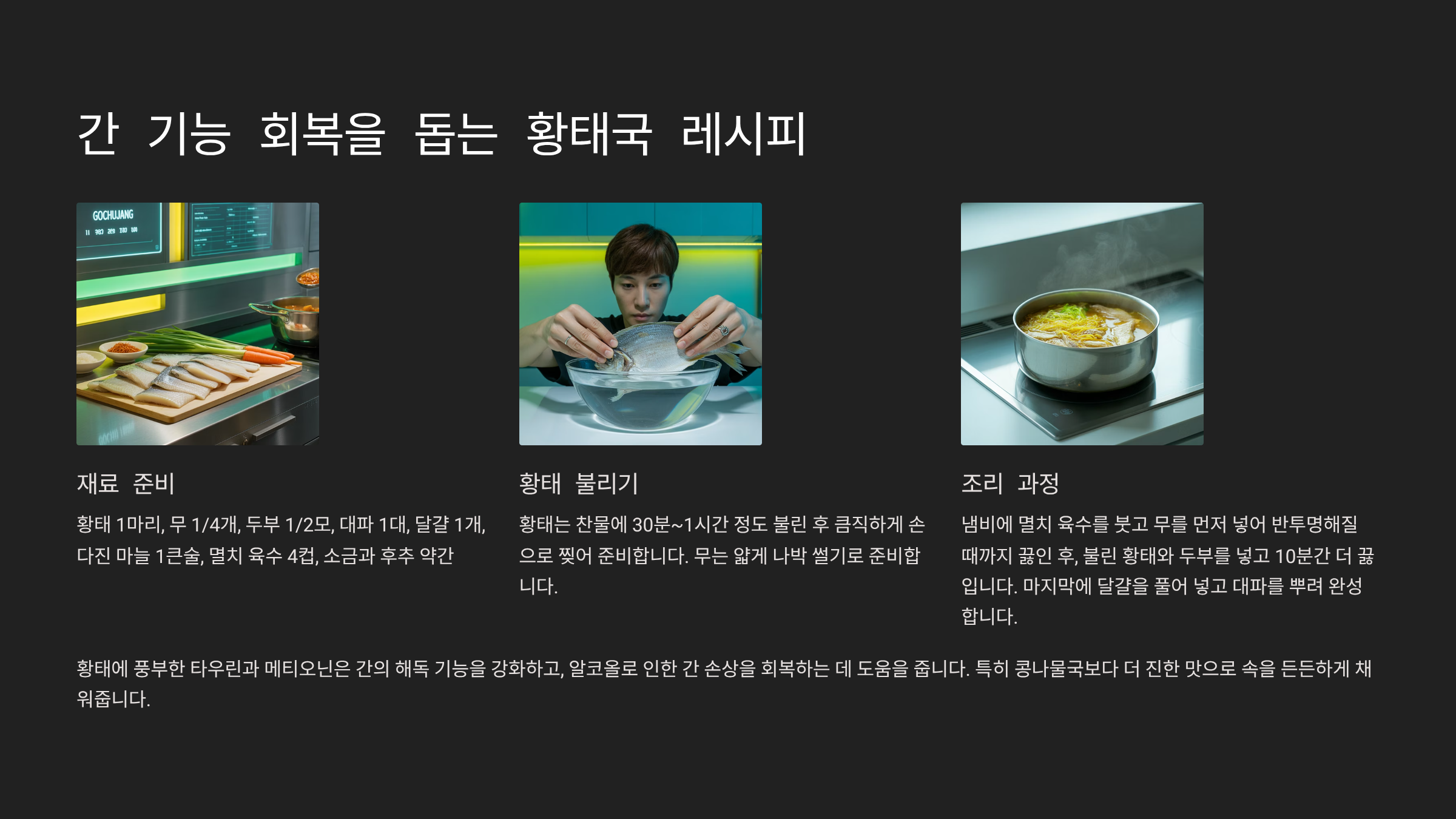 간 기능 회복을 돕는 황태국 레시피

GOCHUJANG

재료 준비

황태 1마리, 무 1/4개, 두부 1/2모, 대파 1대, 달걀 1개, 다진 마늘 1큰술, 멸치 육수 4컵, 소금과 후추 약간

황태 불리기

황태는 찬물에 30분~1시간 정도 불린 후 큼직하게 손으로 찢어 준비합니다. 무는 얇게 나박 썰기로 준비합니다.

조리 과정

냄비에 멸치 육수를 붓고 무를 먼저 넣어 반투명해질 때까지 끓인 후, 불린 황태와 두부를 넣고 10분간 더 끓입니다. 마지막에 달걀을 풀어 넣고 대파를 뿌려 완성합니다.

황태에 풍부한 타우린과 메티오닌은 간의 해독 기능을 강화하고, 알코올로 인한 간 손상을 회복하는 데 도움을 줍니다. 특히 콩나물국보다 더 진한 맛으로 속을 든든하게 채워줍니다.